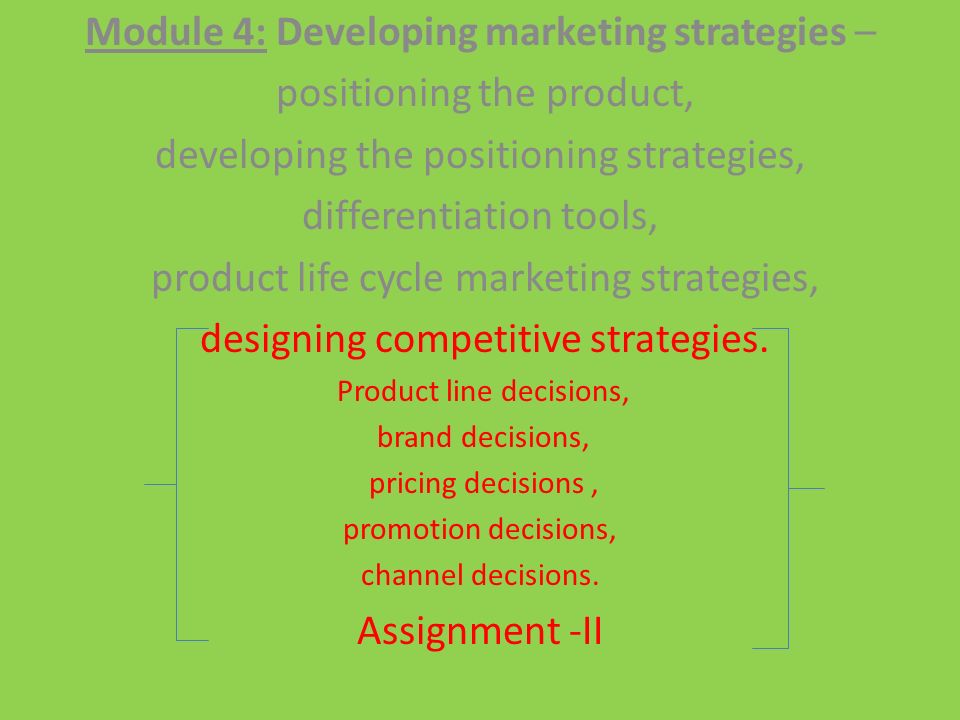 Module 4: Developing marketing strategies – positioning the product, developing the positioning strategies, differentiation tools, product life cycle marketing strategies, designing competitive strategies.

Product line decisions,
brand decisions,
pricing decisions ,
promotion decisions,
channel decisions.

Assignment -II